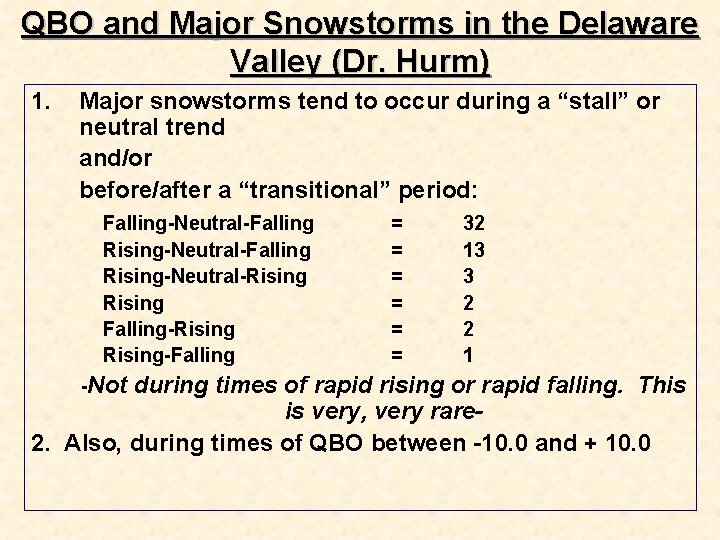 QBO and Major Snowstorms in the Delaware Valley (Dr. Hurm)

1. Major snowstorms tend to occur during a “stall” or neutral trend

and/or

before/after a “transitional” period:

Falling-Neutral-Falling = 32
Rising-Neutral-Falling = 13
Rising-Neutral-Rising = 3
Rising = 2
Falling-Rising = 2
Rising-Falling = 1

-Not during times of rapid rising or rapid falling. This is very, very rare-

2. Also, during times of QBO between -10.0 and + 10.0